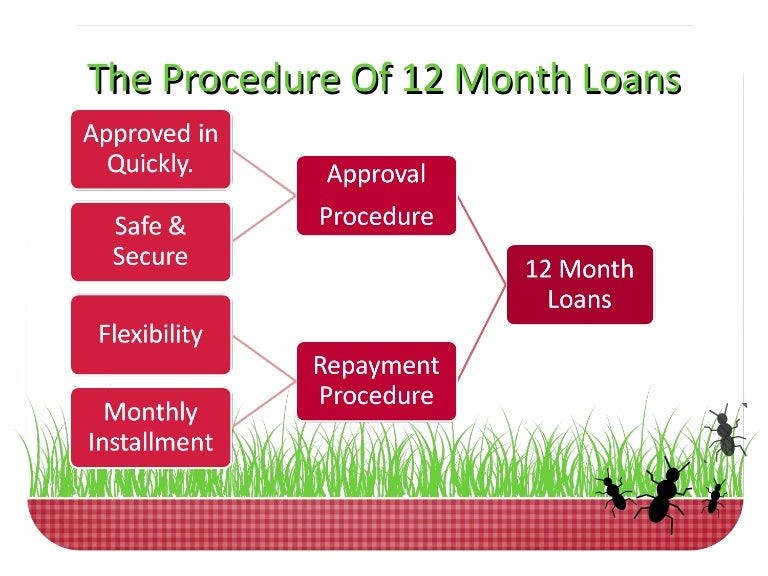 The Procedure Of 12 Month Loans

Approved in Quickly.

Safe & Secure

Flexibility

Monthly Installment

Approval Procedure

Repayment Procedure

12 Month Loans